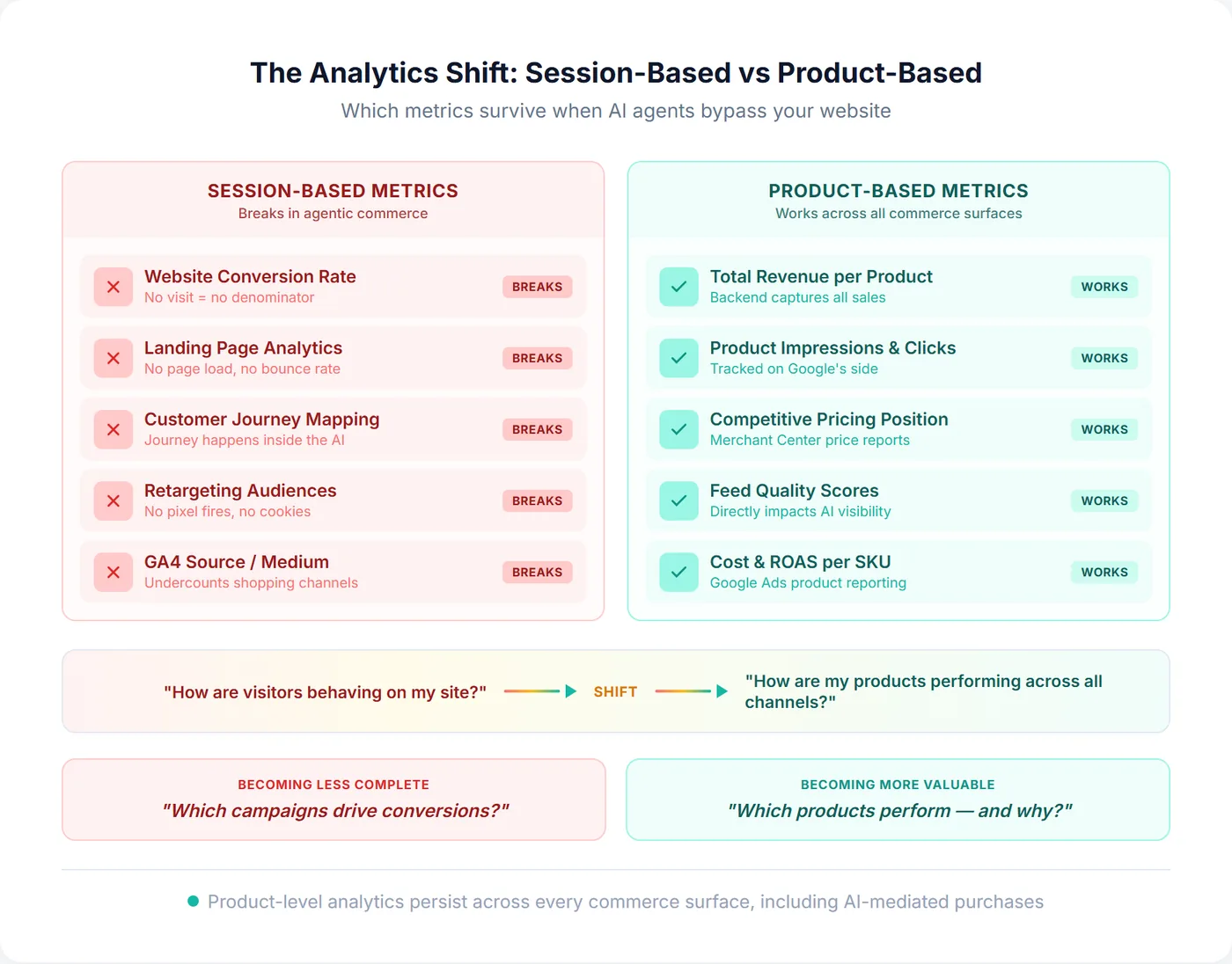 The Analytics Shift: Session-Based vs Product-Based

Which metrics survive when AI agents bypass your website

SESSION-BASED METRICS
Breaks in agentic commerce

Website Conversion Rate
No visit = no denominator
BREAKS

Landing Page Analytics
No page load, no bounce rate
BREAKS

Customer Journey Mapping
Journey happens inside the AI
BREAKS

Retargeting Audiences
No pixel fires, no cookies
BREAKS

GA4 Source / Medium
Undercounts shopping channels
BREAKS

PRODUCT-BASED METRICS
Works across all commerce surfaces

Total Revenue per Product
Backend captures all sales
WORKS

Product Impressions & Clicks
Tracked on Google's side
WORKS

Competitive Pricing Position
Merchant Center price reports
WORKS

Feed Quality Scores
Directly impacts AI visibility
WORKS

Cost & ROAS per SKU
Google Ads product reporting
WORKS

"How are visitors behaving on my site?" SHIFT "How are my products performing across all channels?"

BECOMING LESS COMPLETE
"Which campaigns drive conversions?"

BECOMING MORE VALUABLE
"Which products perform — and why?"

Product-level analytics persist across every commerce surface, including AI-mediated purchases